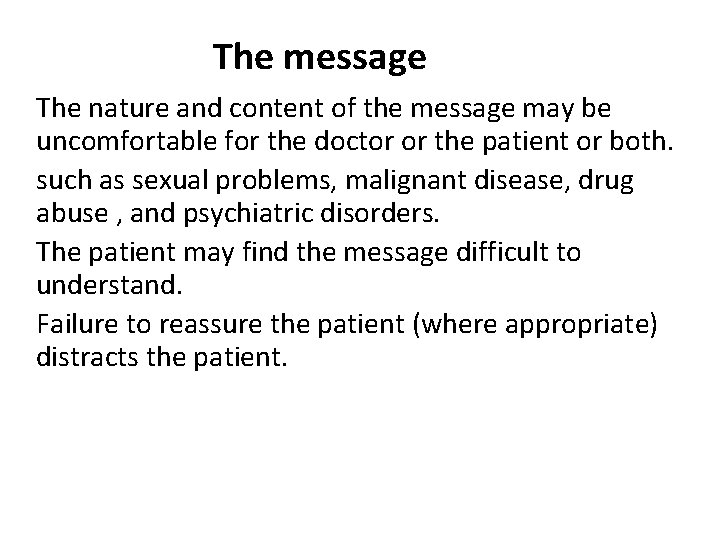 The message

The nature and content of the message may be uncomfortable for the doctor or the patient or both.

such as sexual problems, malignant disease, drug abuse , and psychiatric disorders.

The patient may find the message difficult to understand.

Failure to reassure the patient (where appropriate) distracts the patient.